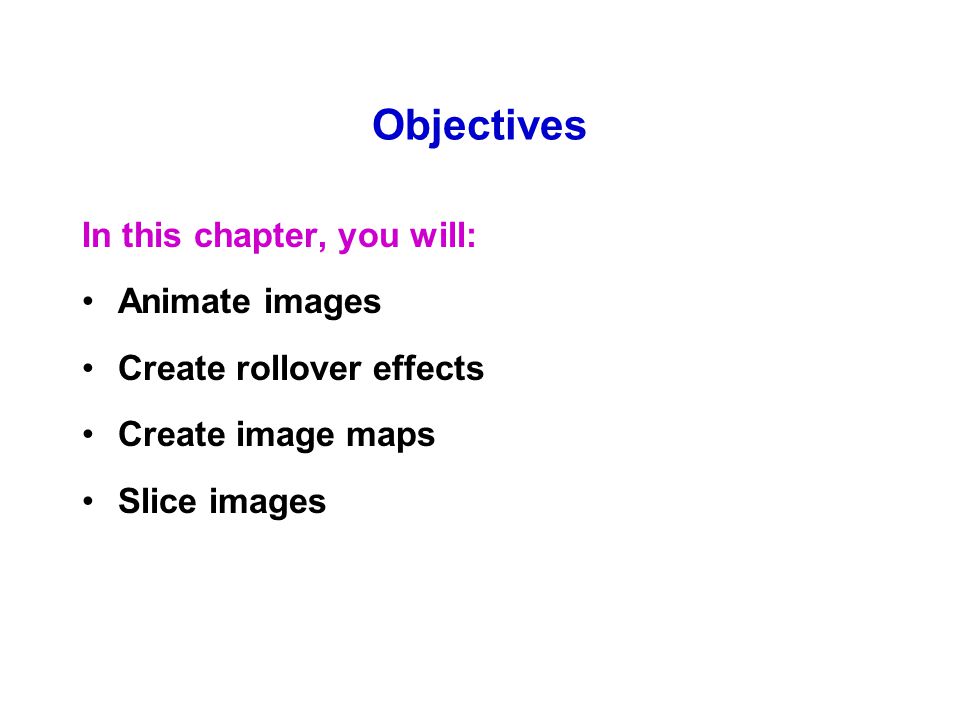 Objectives

In this chapter, you will:

• Animate images
• Create rollover effects
• Create image maps
• Slice images